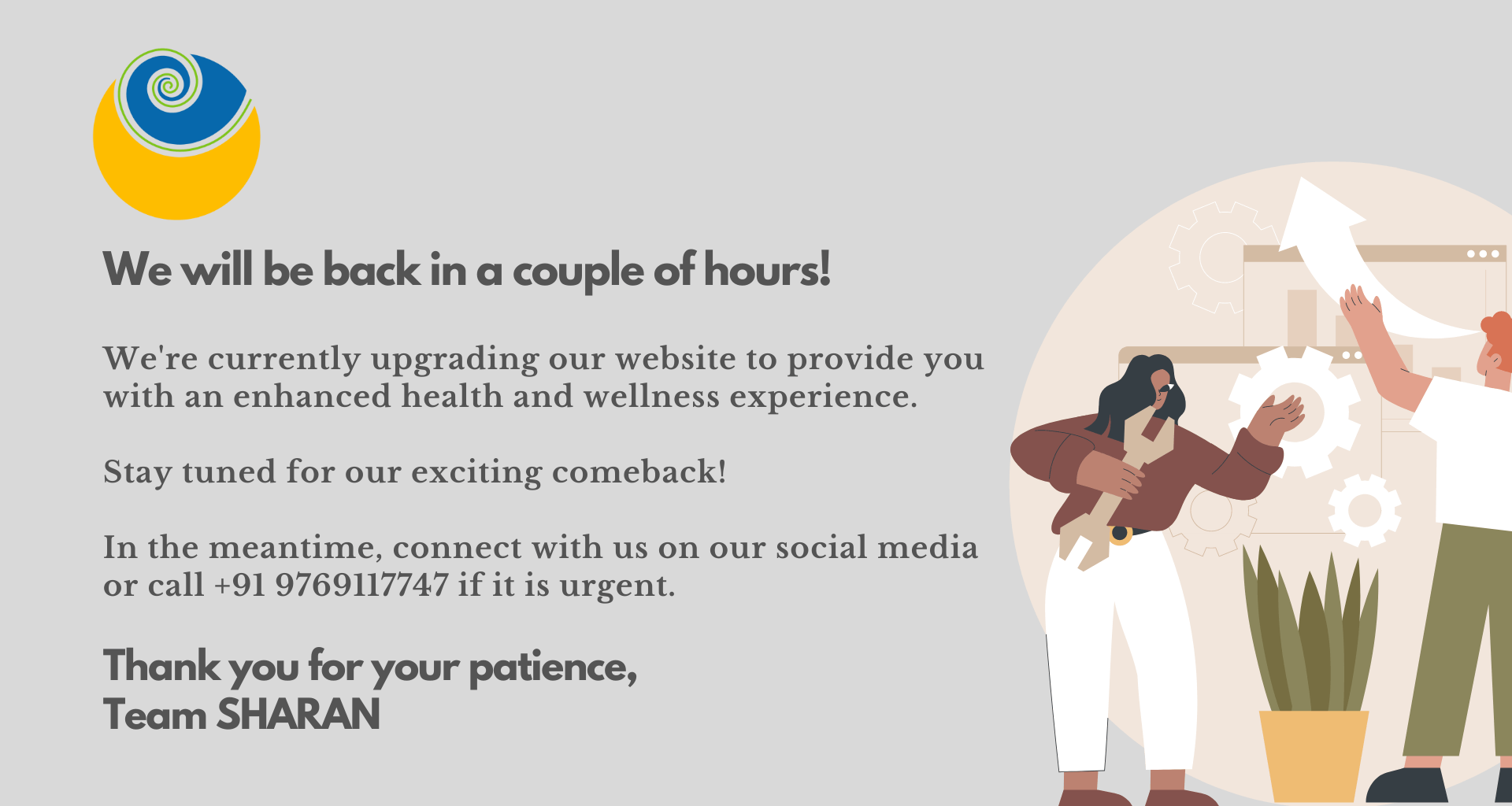 We will be back in a couple of hours!

We're currently upgrading our website to provide you with an enhanced health and wellness experience.

Stay tuned for our exciting comeback!

In the meantime, connect with us on our social media or call +91 9769117747 if it is urgent.

Thank you for your patience,
Team SHARAN